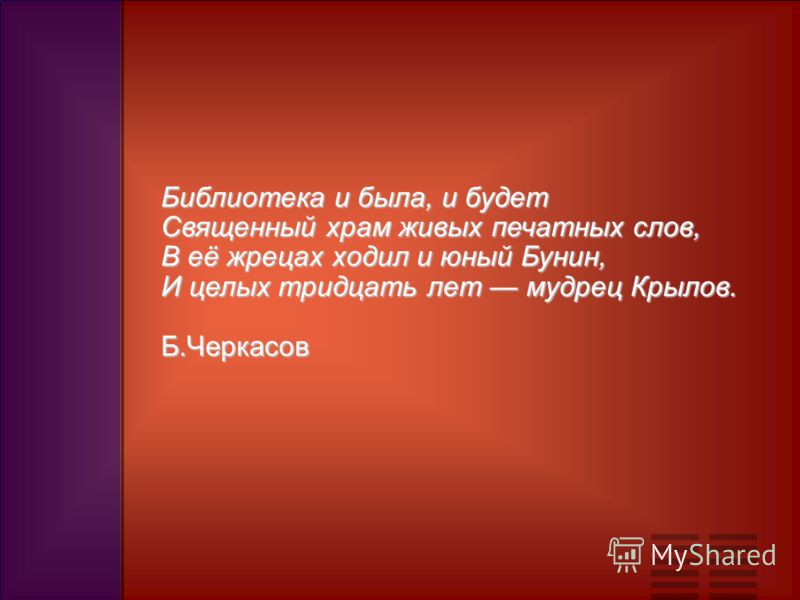 Библиотека и была, и будет
Священный храм живых печатных слов,
В её жрецах ходил и юный Бунин,
И целых тридцать лет — мудрец Крылов.

Б.Черкасов

MyShared